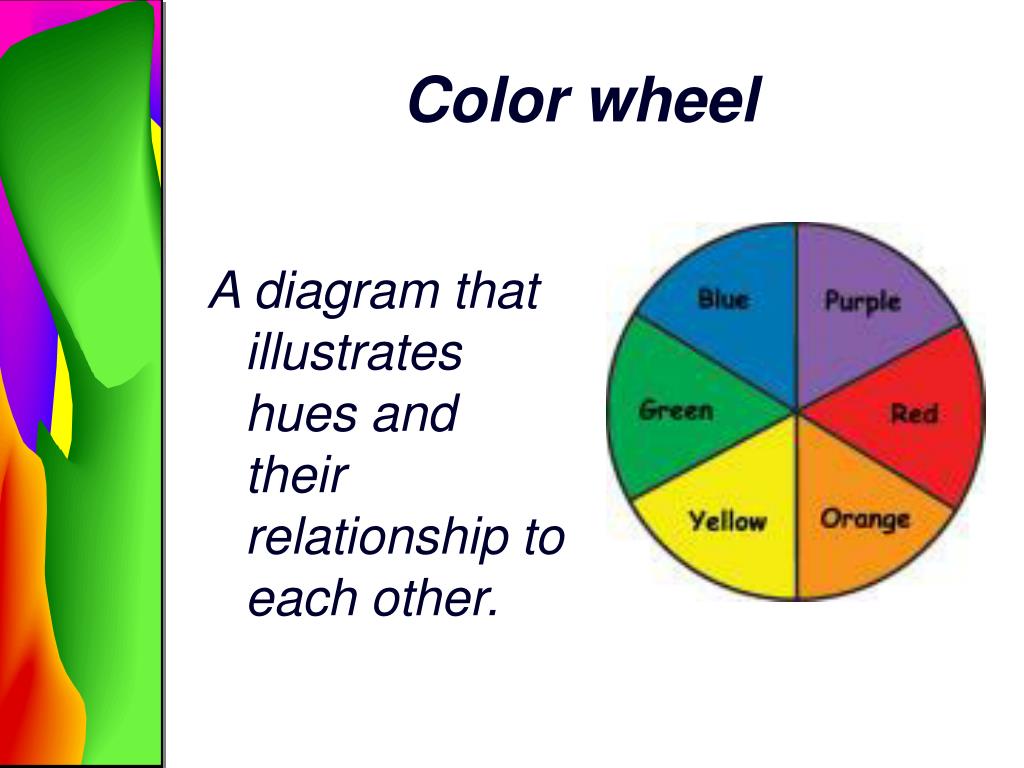 Color wheel

A diagram that illustrates hues and their relationship to each other.

Blue
Purple
Green
Red
Yellow
Orange